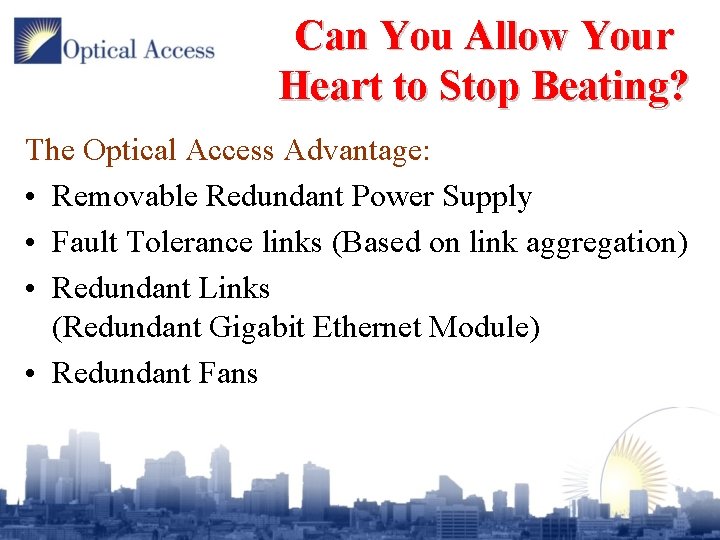 Optical Access

Can You Allow Your Heart to Stop Beating?

The Optical Access Advantage:

• Removable Redundant Power Supply
• Fault Tolerance links (Based on link aggregation)
• Redundant Links (Redundant Gigabit Ethernet Module)
• Redundant Fans